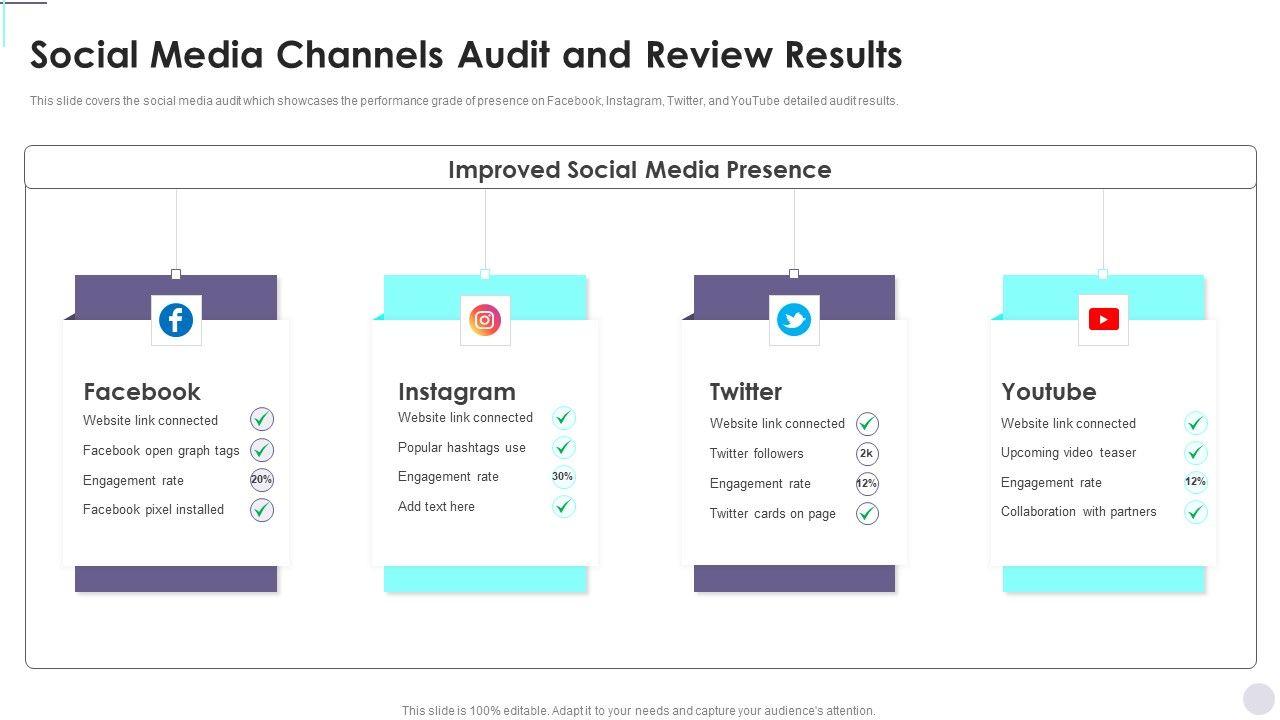 Social Media Channels Audit and Review Results

This slide covers the social media audit which showcases the performance grade of presence on Facebook, Instagram, Twitter, and YouTube detailed audit results.

Improved Social Media Presence

Facebook
Website link connected
Facebook open graph tags
Engagement rate 20%
Facebook pixel installed

Instagram
Website link connected
Popular hashtags use
Engagement rate 30%
Add text here

Twitter
Website link connected
Twitter followers 2k
Engagement rate 12%
Twitter cards on page

Youtube
Website link connected
Upcoming video teaser
Engagement rate 12%
Collaboration with partners

This slide is 100% editable. Adapt it to your needs and capture your audience's attention.